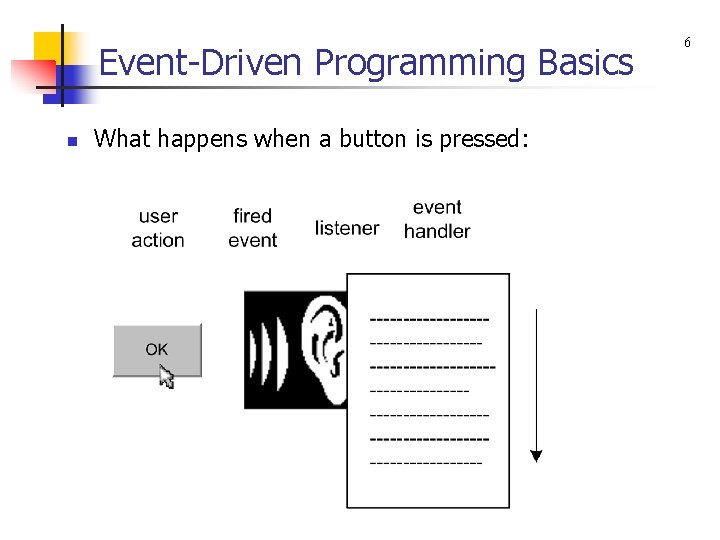 6

Event-Driven Programming Basics

What happens when a button is pressed:

user action

fired event

listener

event handler

OK